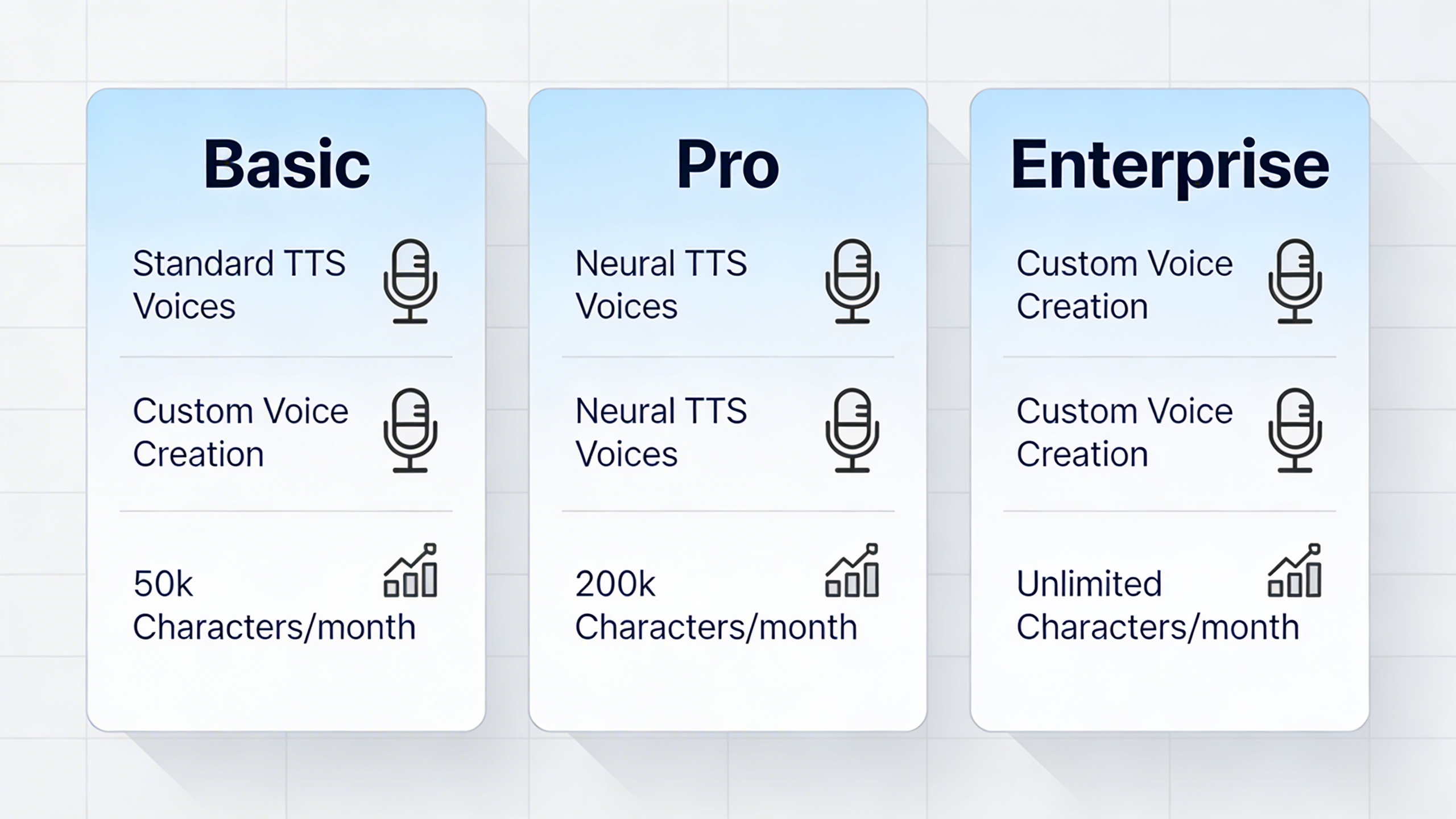 Basic

Standard TTS Voices

Custom Voice Creation

50k Characters/month

Pro

Neural TTS Voices

Neural TTS Voices

200k Characters/month

Enterprise

Custom Voice Creation

Custom Voice Creation

Unlimited Characters/month